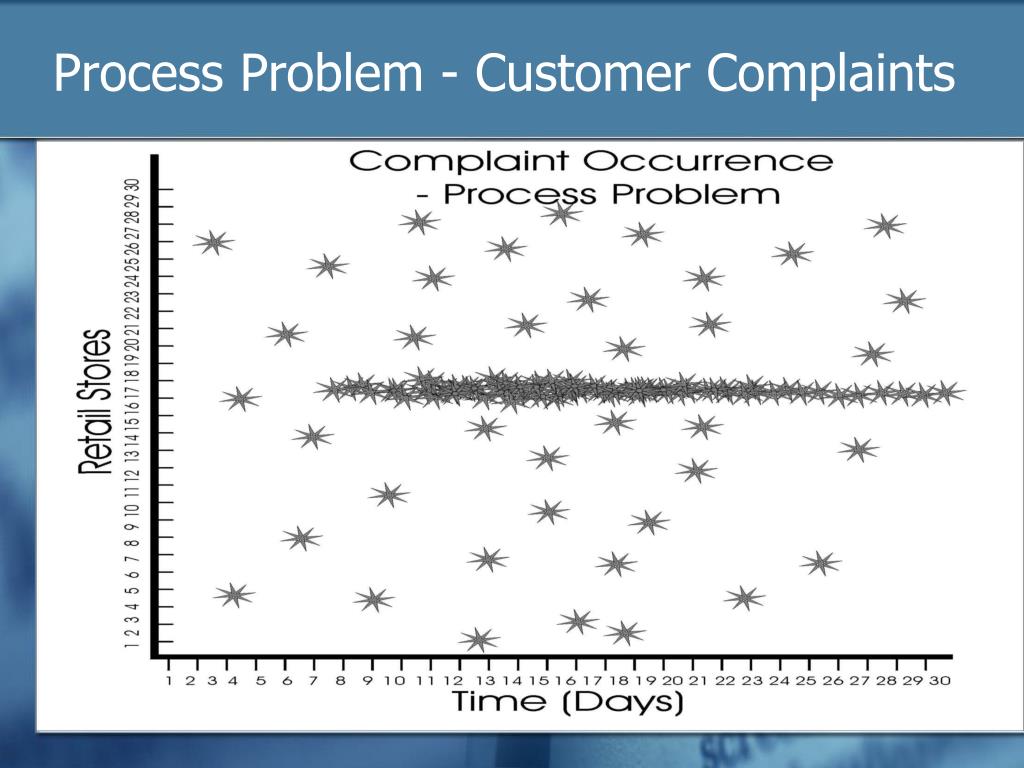 Process Problem - Customer Complaints

Complaint Occurrence
- Process Problem

Retail Stores

1 2 3 4 5 6 7 8 9 10 11 12 13 14 15 16 17 18 19 20 21 22 23 24 25 26 27 28 29 30

1 2 3 4 5 6 7 8 9 10 11 12 13 14 15 16 17 18 19 20 21 22 23 24 25 26 27 28 29 30

Time (Days)